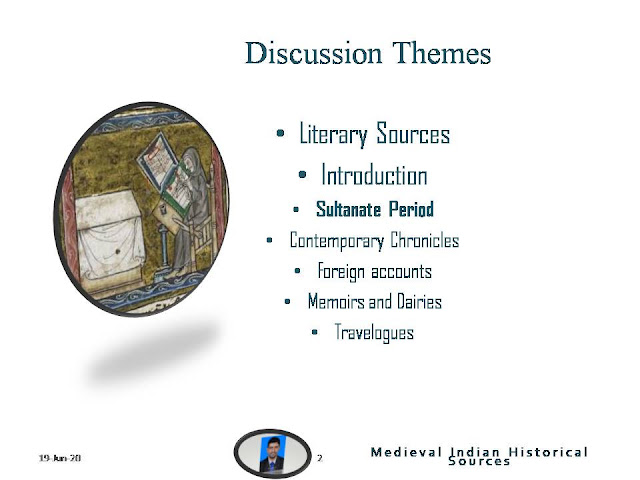 Discussion Themes

• Literary Sources
• Introduction
• Sultanate Period
• Contemporary Chronicles
• Foreign accounts
• Memoirs and Dairies
• Travelogues

19-Jun-20

2

Medieval Indian Historical Sources